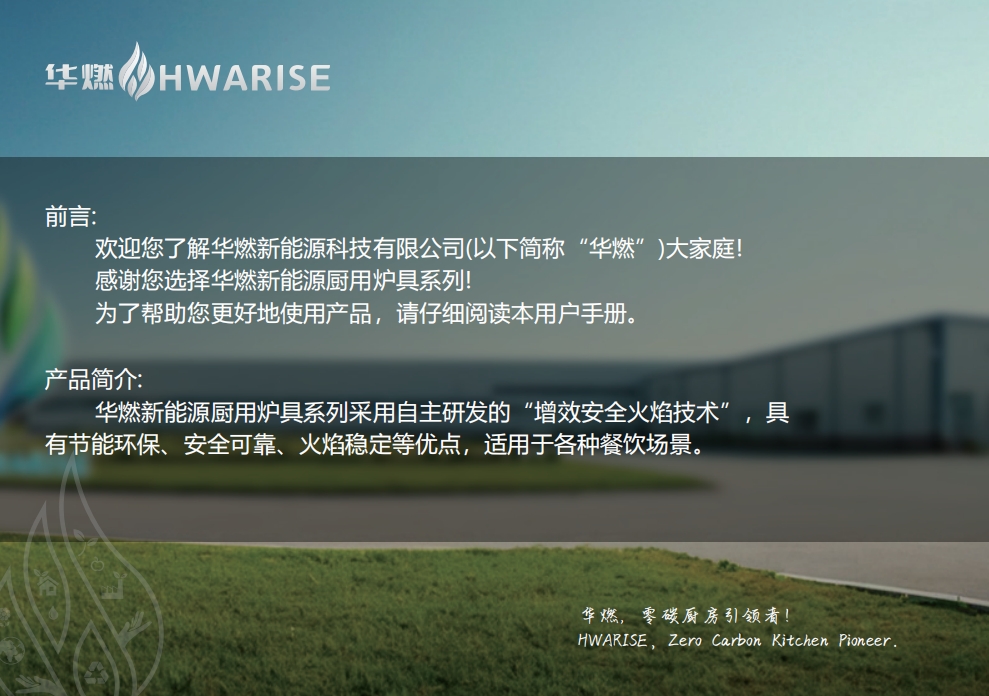 华燃 HWARISE

前言:

欢迎您了解华燃新能源科技有限公司(以下简称“华燃”)大家庭!

感谢您选择华燃新能源厨用炉具系列!

为了帮助您更好地使用产品，请仔细阅读本用户手册。

产品简介:

华燃新能源厨用炉具系列采用自主研发的“增效安全火焰技术”，具有节能环保、安全可靠、火焰稳定等优点，适用于各种餐饮场景。

华燃，零碳厨房引领者!
HWARISE，Zero Carbon Kitchen Pioneer.